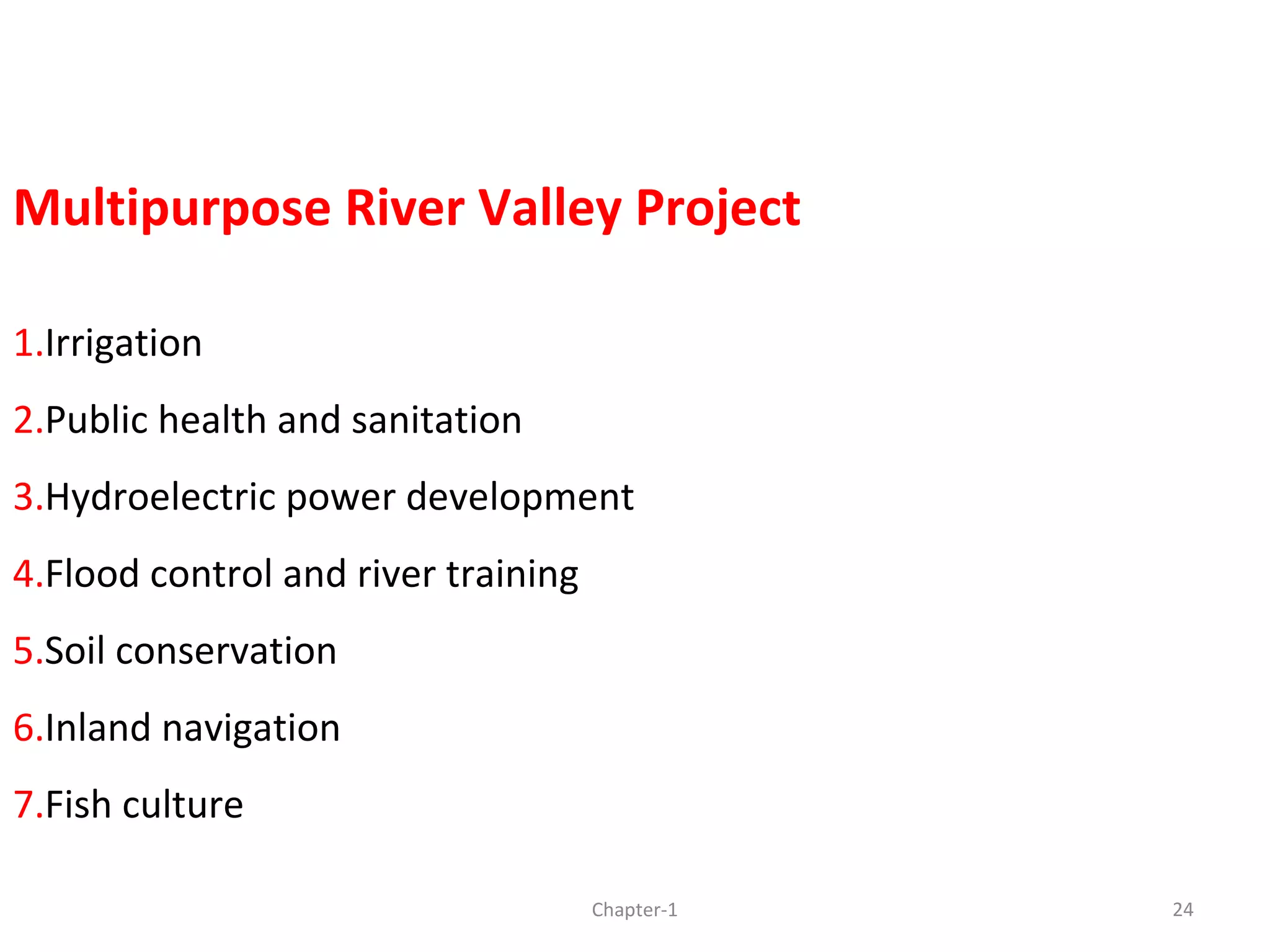 Multipurpose River Valley Project

1.Irrigation

2.Public health and sanitation

3.Hydroelectric power development

4.Flood control and river training

5.Soil conservation

6.Inland navigation

7.Fish culture

Chapter-1

24